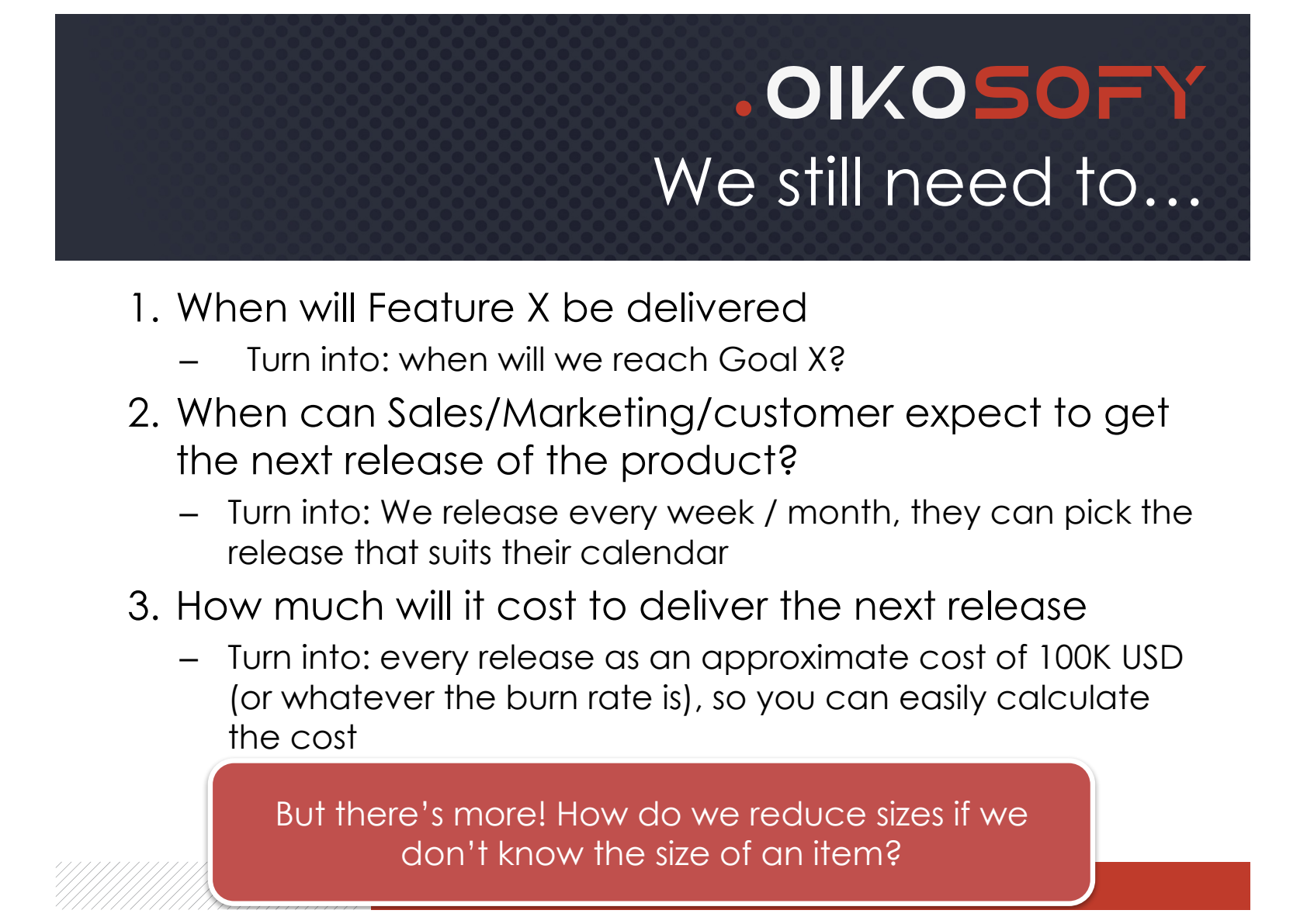 .OIKOSOFY

We still need to...

1. When will Feature X be delivered

- Turn into: when will we reach Goal X?

2. When can Sales/Marketing/customer expect to get the next release of the product?

- Turn into: We release every week / month, they can pick the release that suits their calendar

3. How much will it cost to deliver the next release

- Turn into: every release as an approximate cost of 100K USD (or whatever the burn rate is), so you can easily calculate the cost

But there's more! How do we reduce sizes if we don't know the size of an item?